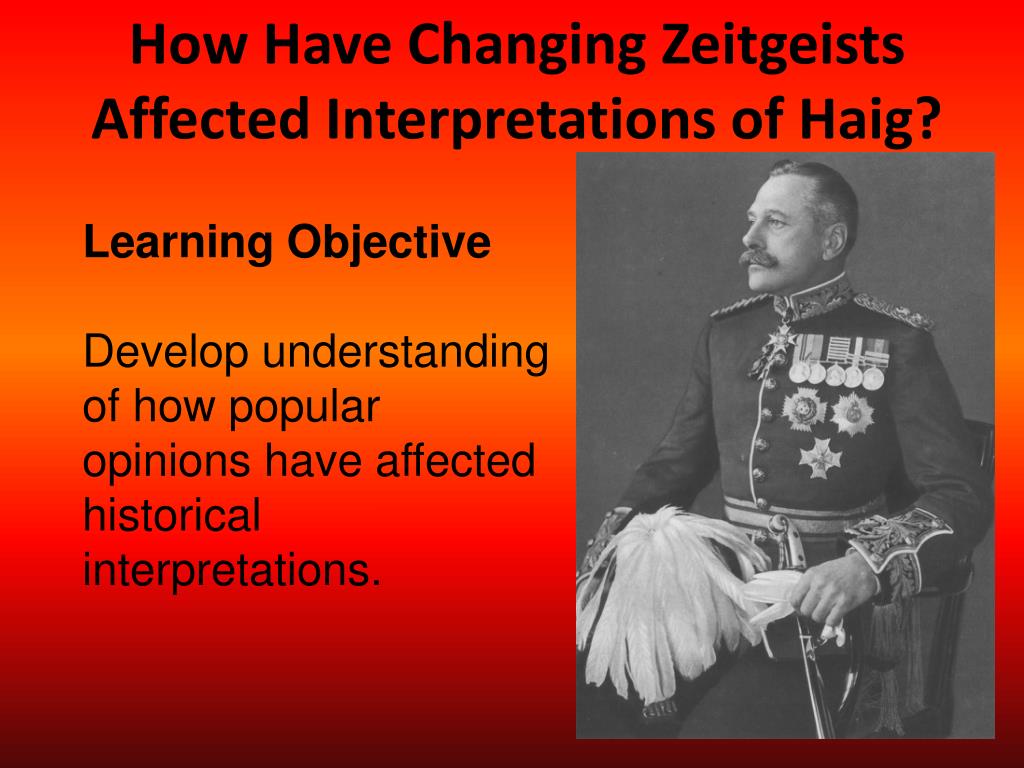 How Have Changing Zeitgeists Affected Interpretations of Haig?

Learning Objective

Develop understanding of how popular opinions have affected historical interpretations.